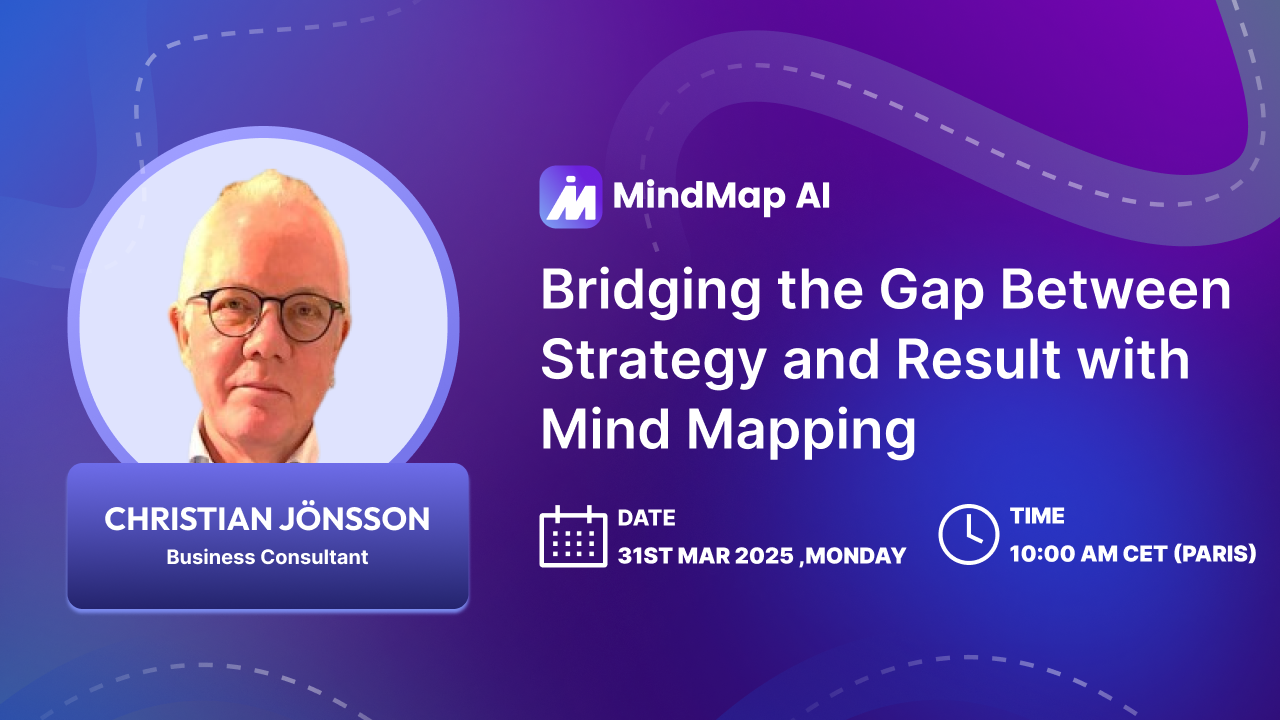 CHRISTIAN JÖNSSON
Business Consultant

MindMap AI

Bridging the Gap Between Strategy and Result with Mind Mapping

DATE
31ST MAR 2025 ,MONDAY

TIME
10:00 AM CET (PARIS)